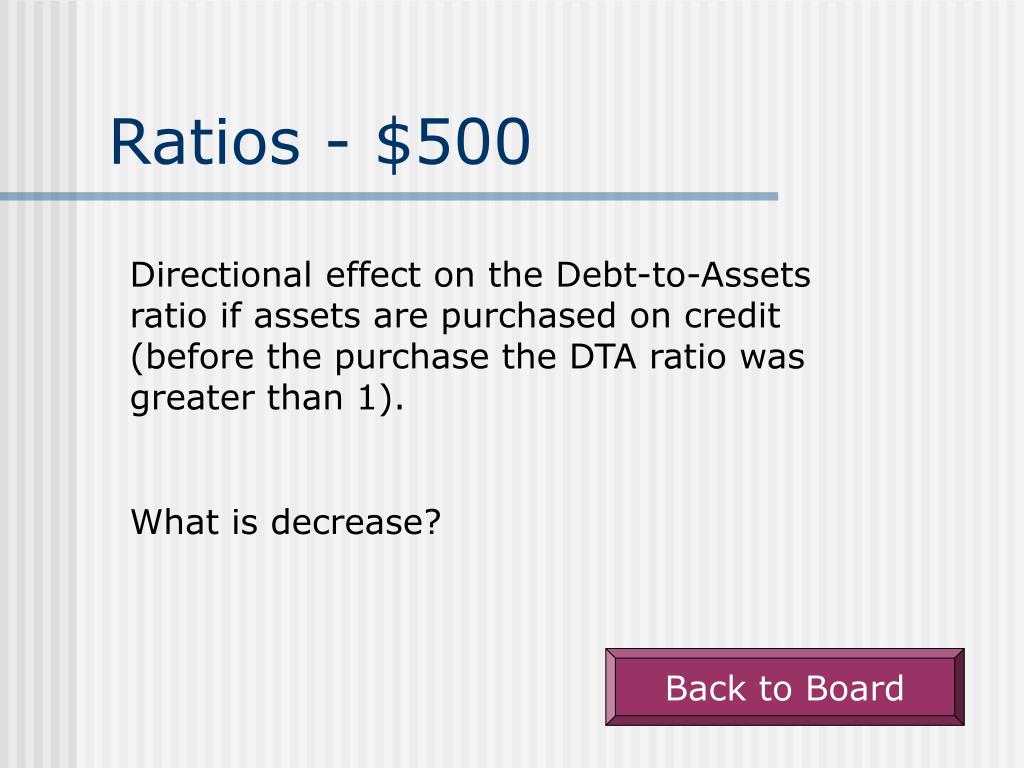 Ratios - \$500

Directional effect on the Debt-to-Assets ratio if assets are purchased on credit (before the purchase the DTA ratio was greater than 1).

What is decrease?

Back to Board